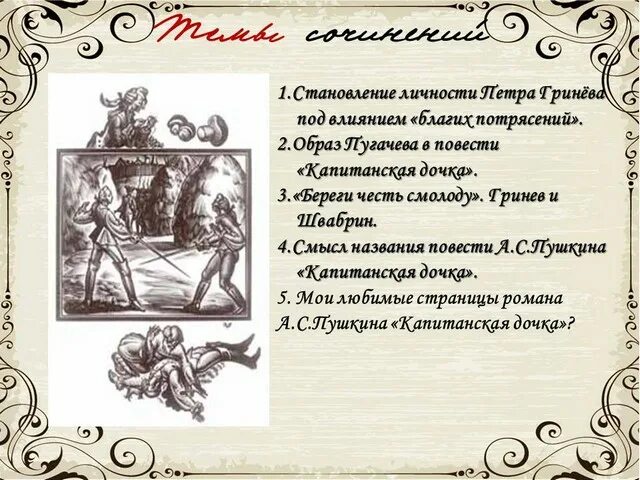 Темы сочинений

1.Становление личности Петра Гринёва под влиянием «благих потрясений».
2.Образ Пугачева в повести «Капитанская дочка».
3.«Береги честь смолоду». Гринев и Швабрин.
4.Смысл названия повести А.С.Пушкина «Капитанская дочка».
5. Мои любимые страницы романа А.С.Пушкина «Капитанская дочка»?